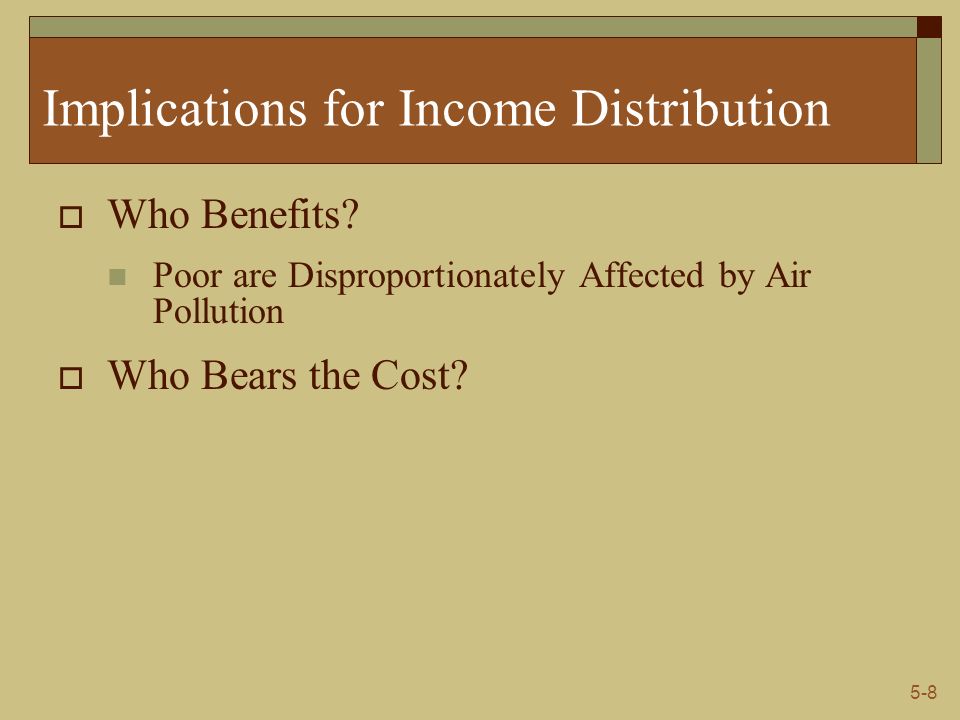 Implications for Income Distribution

Who Benefits?

Poor are Disproportionately Affected by Air Pollution

Who Bears the Cost?

5-8